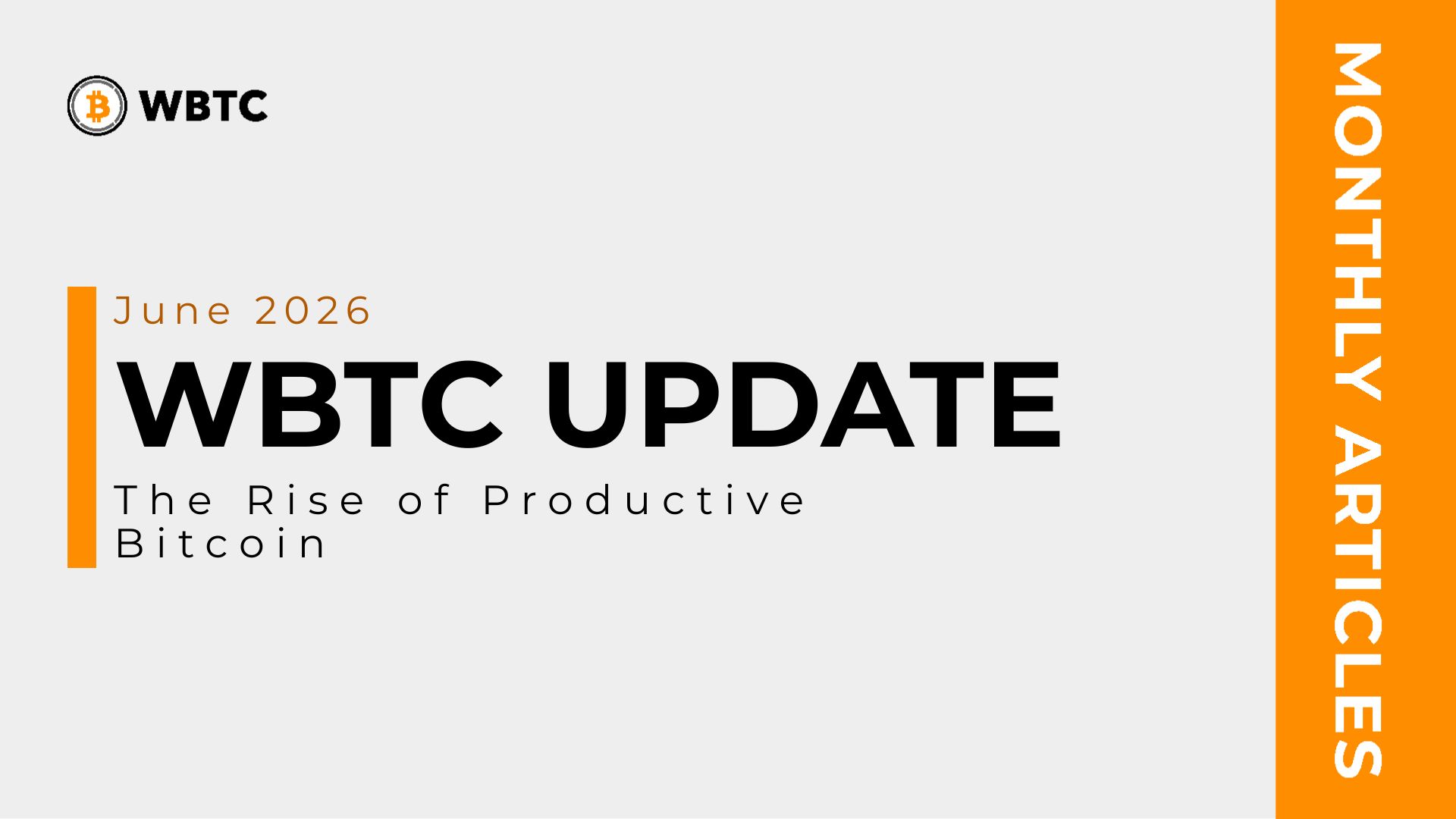 WBTC

June 2026

WBTC UPDATE

The Rise of Productive Bitcoin

MONTHLY ARTICLES